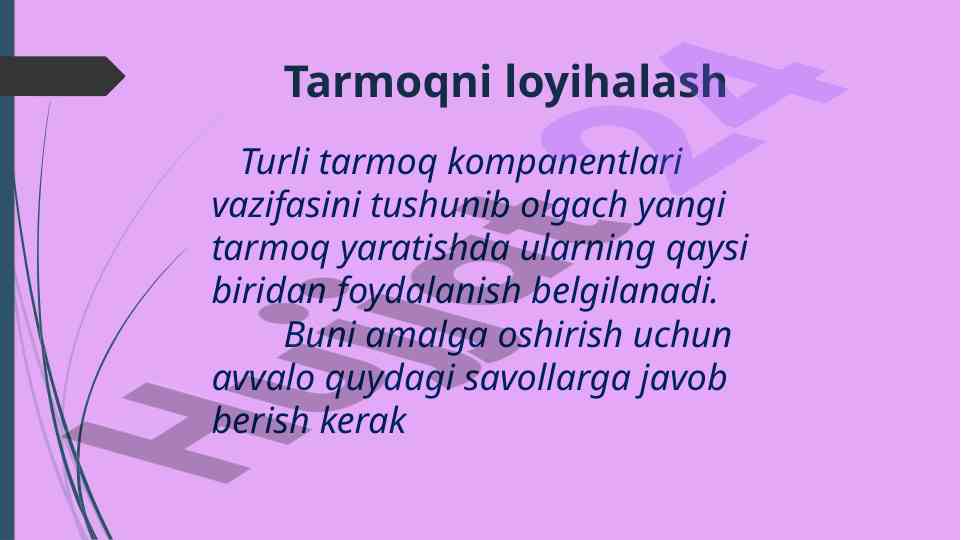 Tarmoqni loyihalash

Turli tarmoq kompanentlari vazifasini tushunib olgach yangi tarmoq yaratishda ularning qaysi biridan foydalanish belgilanadi.

Buni amalga oshirish uchun avvalo quydagi savollarga javob berish kerak

Hujjat24